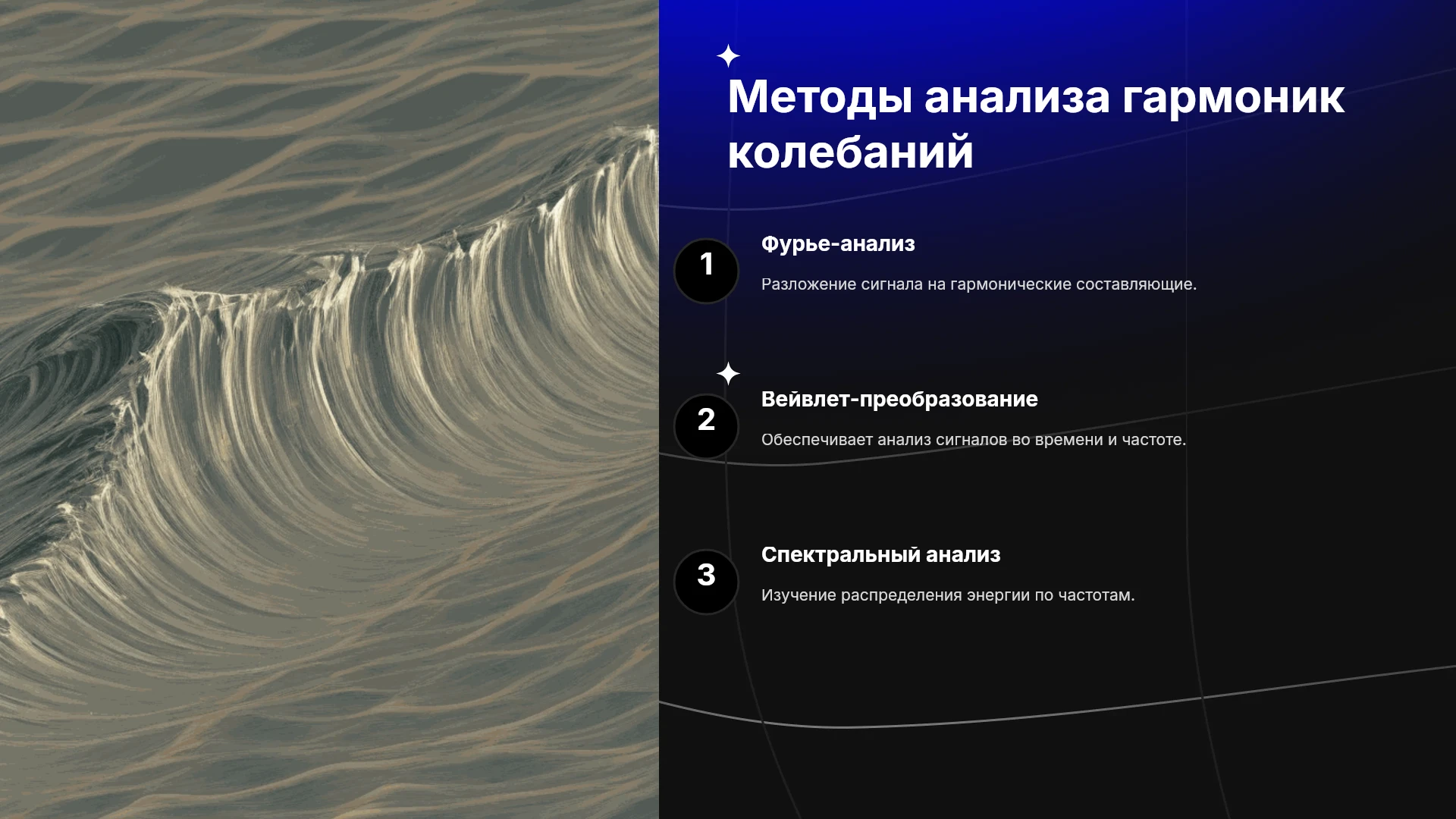 Методы анализа гармоник колебаний

1

Фурье-анализ

Разложение сигнала на гармонические составляющие.

2

Вейвлет-преобразование

Обеспечивает анализ сигналов во времени и частоте.

3

Спектральный анализ

Изучение распределения энергии по частотам.